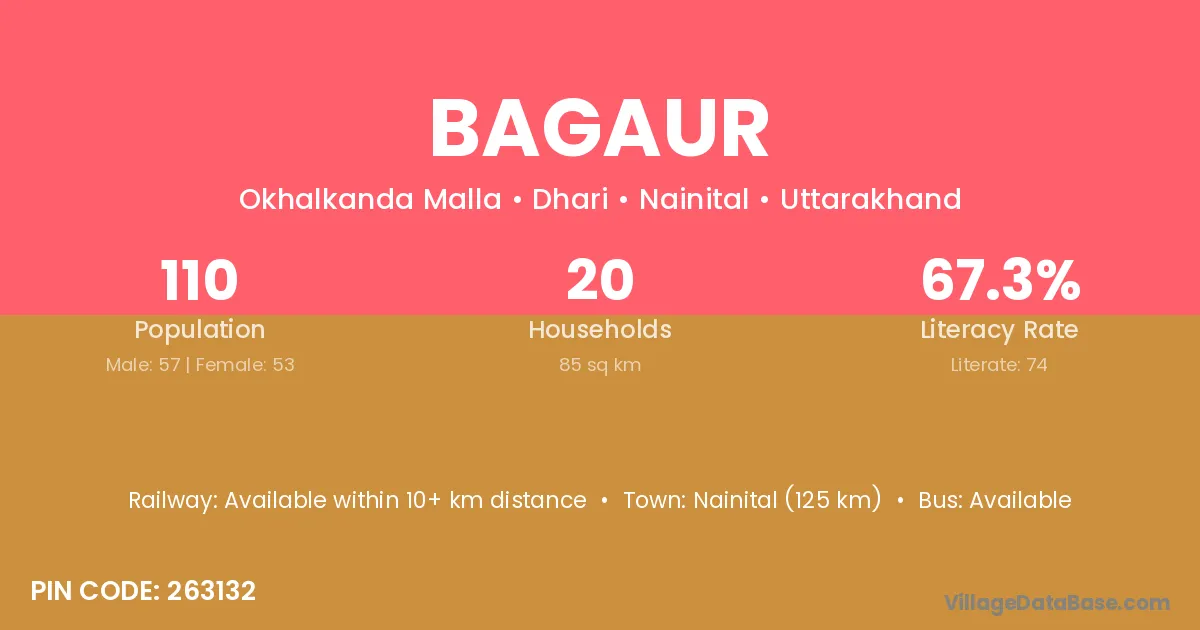 BAGAUR

Okhalkanda Malla • Dhari • Nainital • Uttarakhand

110
Population
Male: 57 | Female: 53

20
Households
85 sq km

67.3%
Literacy Rate
Literate: 74

Railway: Available within 10+ km distance • Town: Nainital (125 km) • Bus: Available

PIN CODE: 263132

VillageDataBase.com